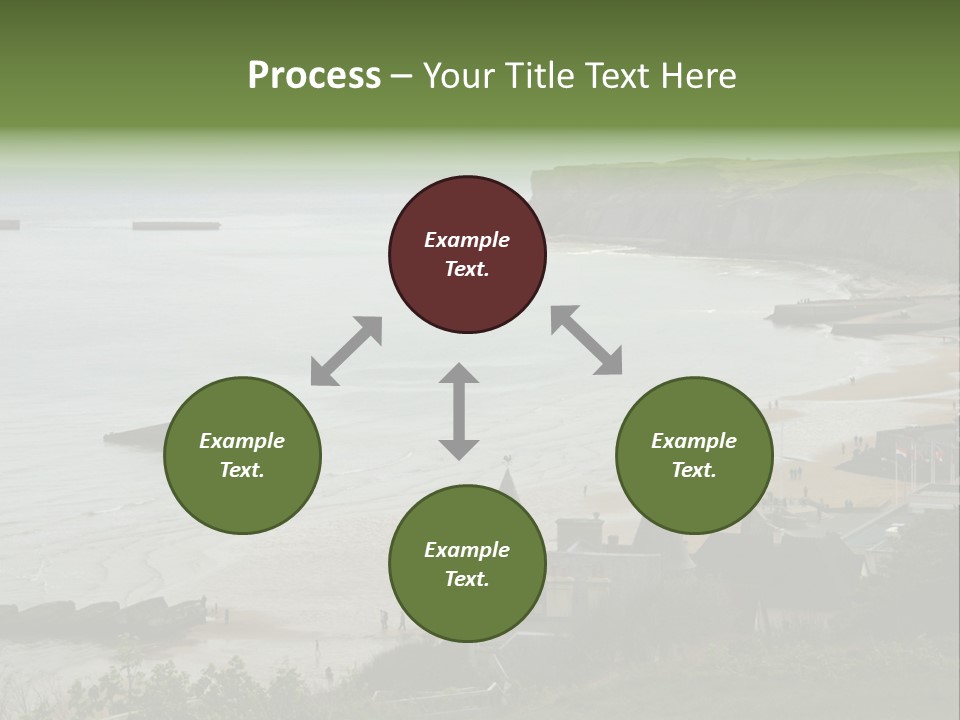 Process – Your Title Text Here

Example Text.

Example Text.

Example Text.

Example Text.